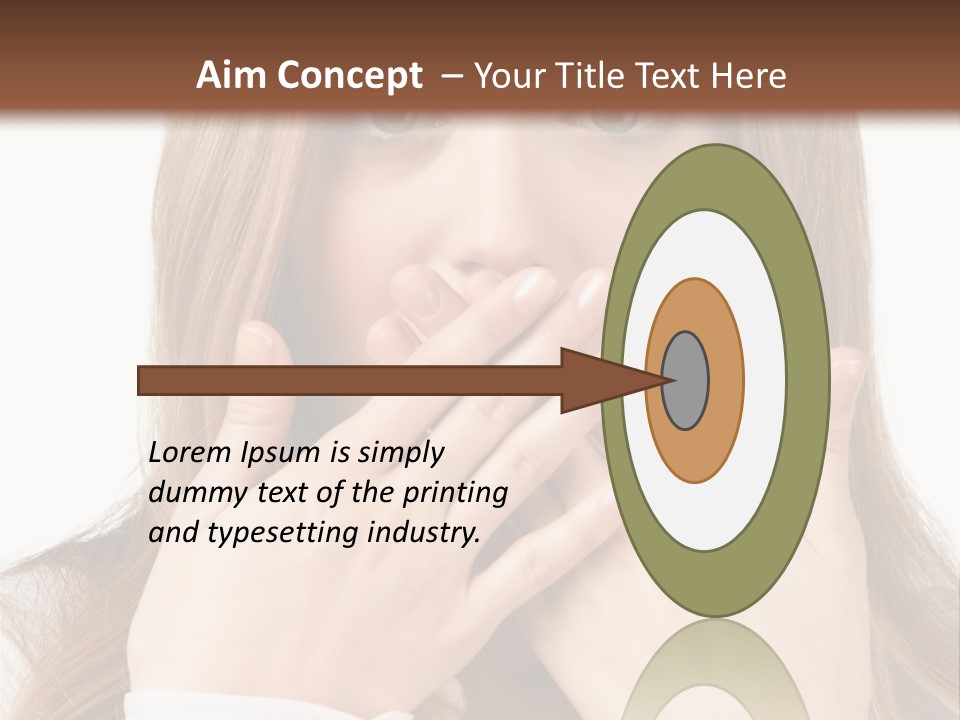 Aim Concept – Your Title Text Here

Lorem Ipsum is simply dummy text of the printing and typesetting industry.